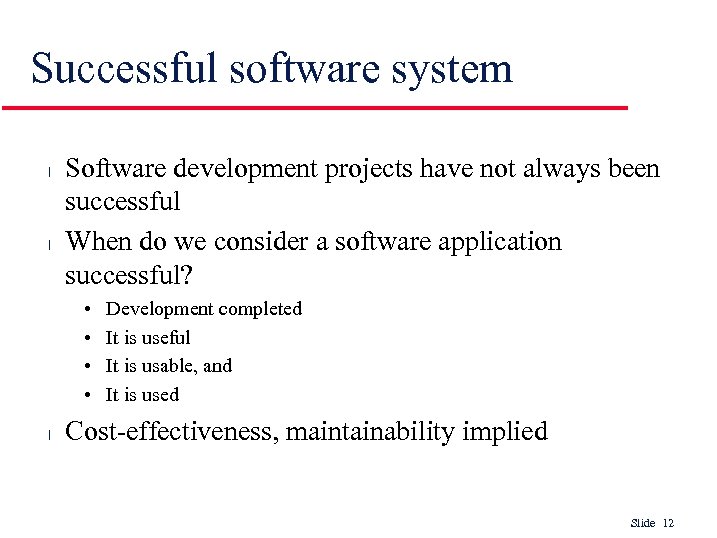 Successful software system

l Software development projects have not always been successful

l When do we consider a software application successful?

• Development completed
• It is useful
• It is usable, and
• It is used

l Cost-effectiveness, maintainability implied

Slide 12